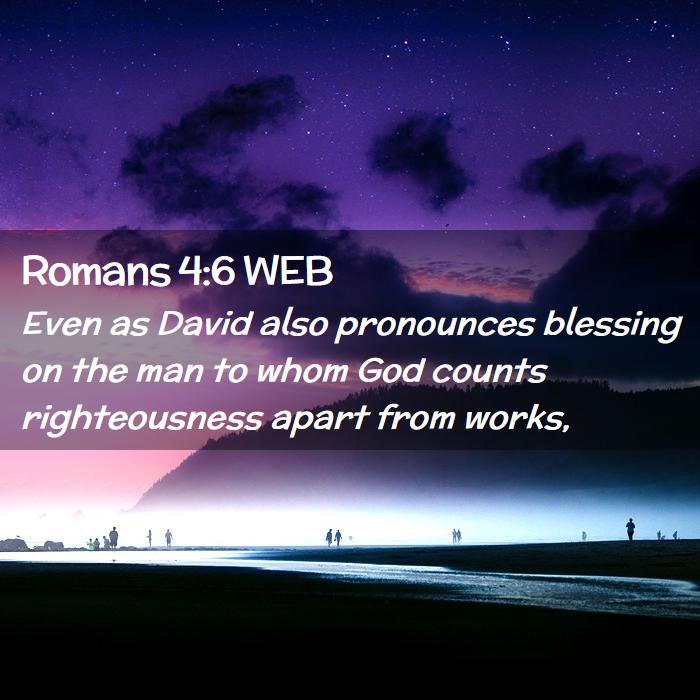 Romans 4:6 WEB

Even as David also pronounces blessing on the man to whom God counts righteousness apart from works,